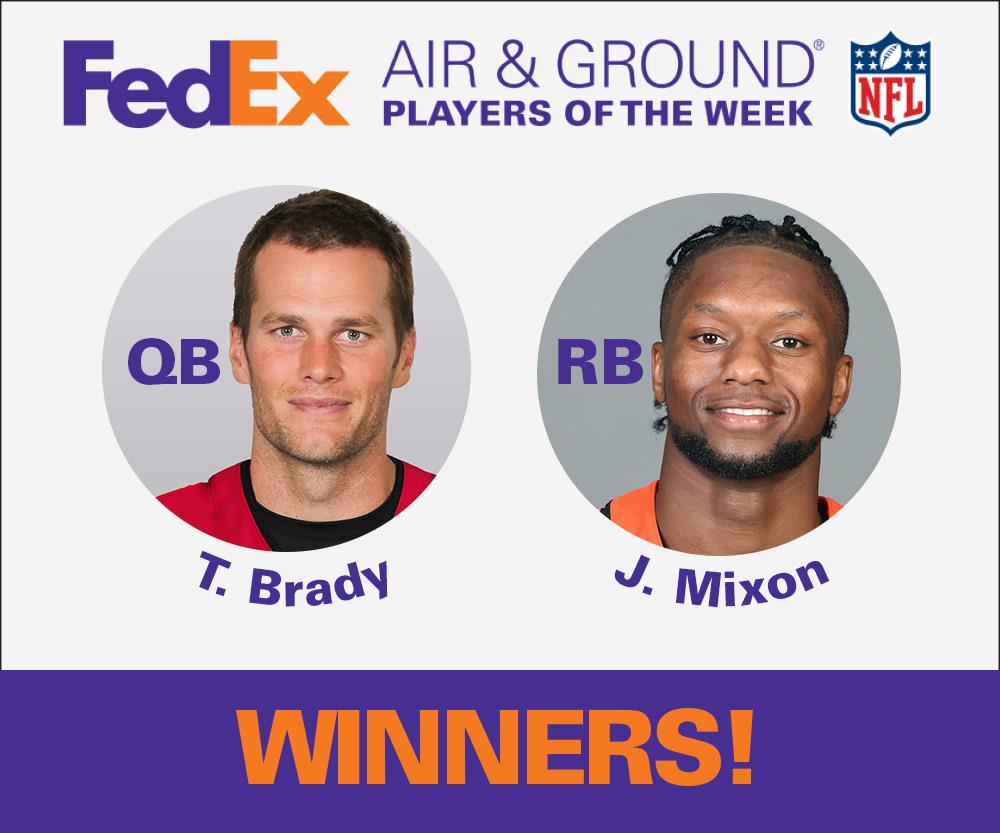 FedEx AIR & GROUND®
PLAYERS OF THE WEEK

NFL

QB

T. Brady

RB

J. Mixon

WINNERS!